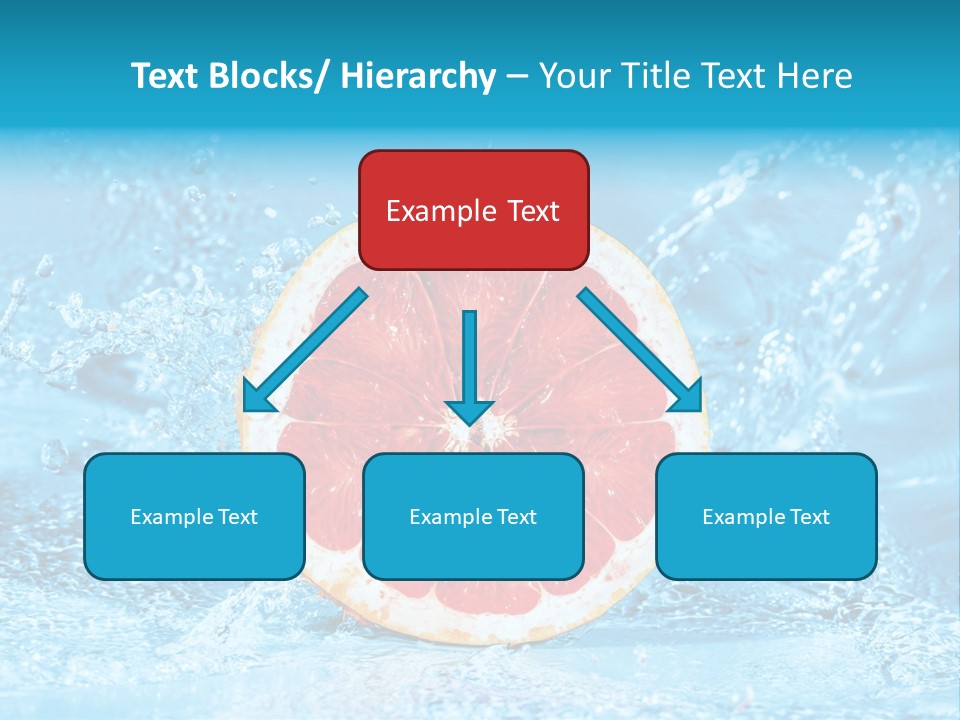 Text Blocks/ Hierarchy – Your Title Text Here

Example Text

Example Text

Example Text

Example Text